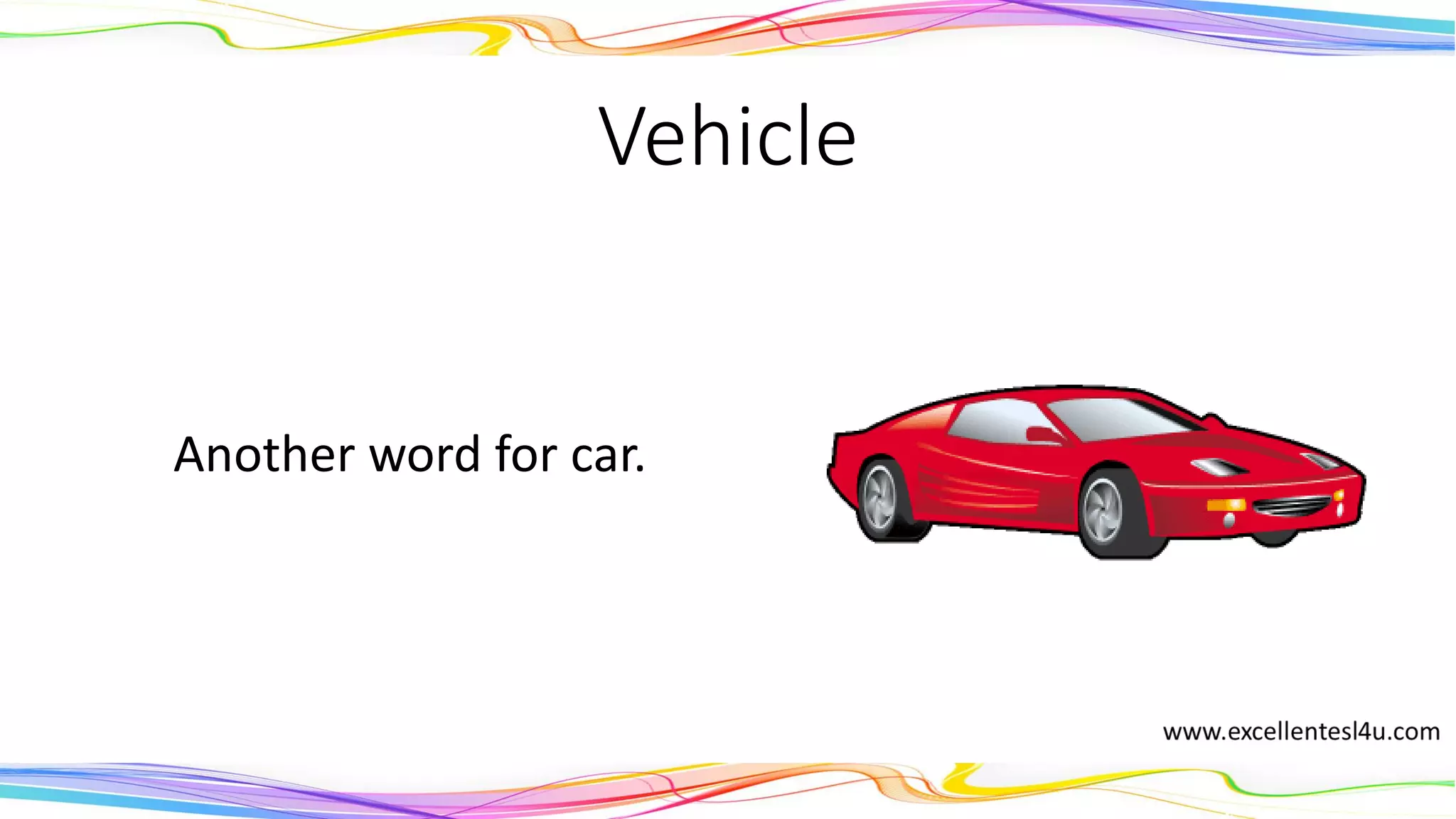 Vehicle

Another word for car.

www.excellentesl4u.com